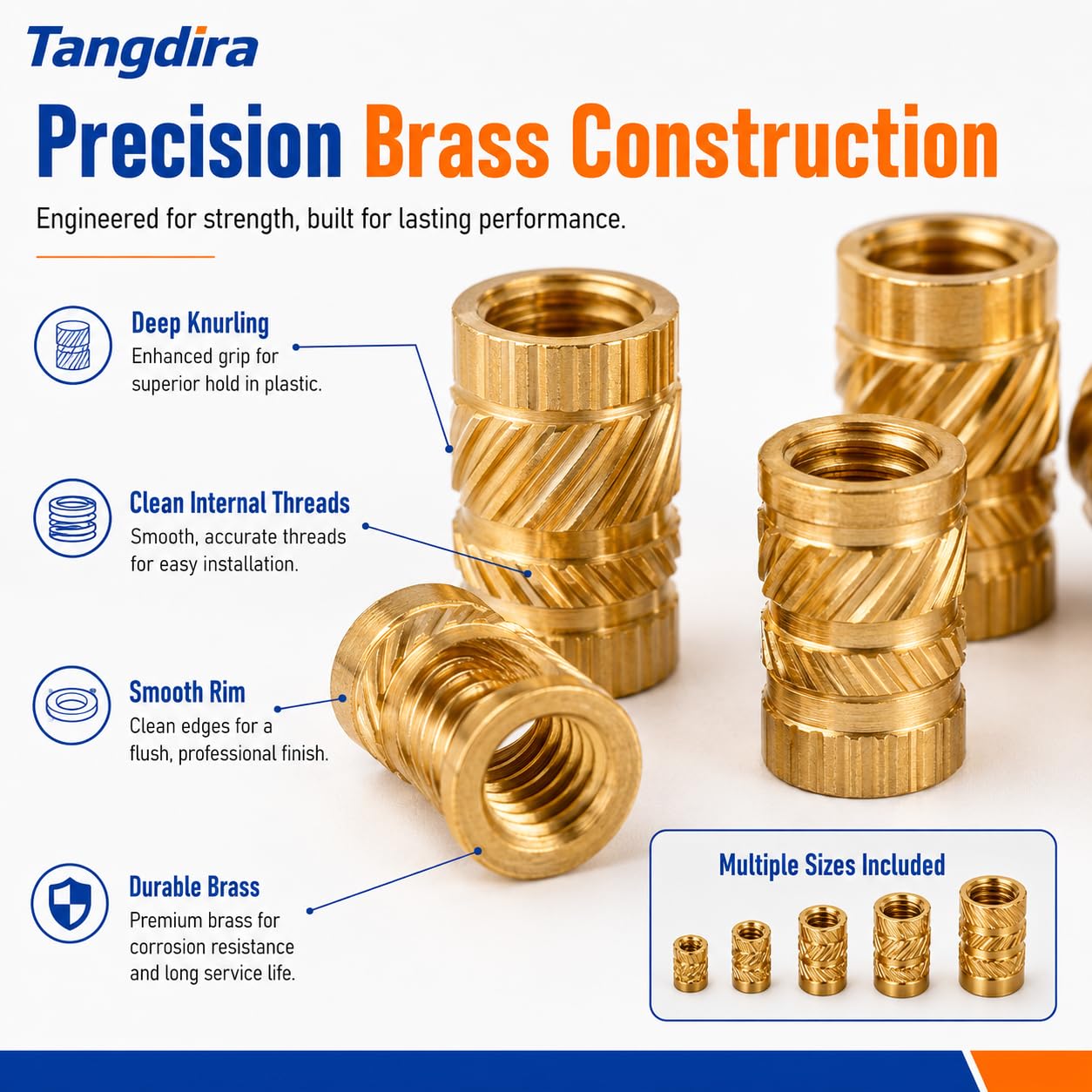 Tangdira

Precision Brass Construction

Engineered for strength, built for lasting performance.

Deep Knurling
Enhanced grip for superior hold in plastic.

Clean Internal Threads
Smooth, accurate threads for easy installation.

Smooth Rim
Clean edges for a flush, professional finish.

Durable Brass
Premium brass for corrosion resistance and long service life.

Multiple Sizes Included